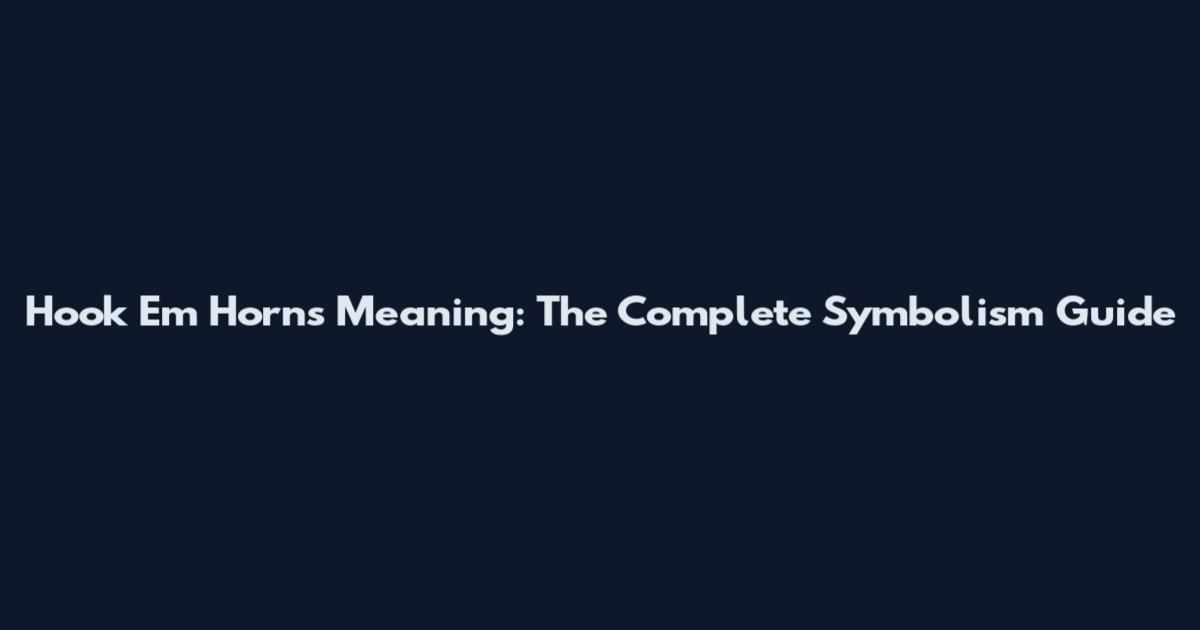 Hook Em Horns Meaning: The Complete Symbolism Guide